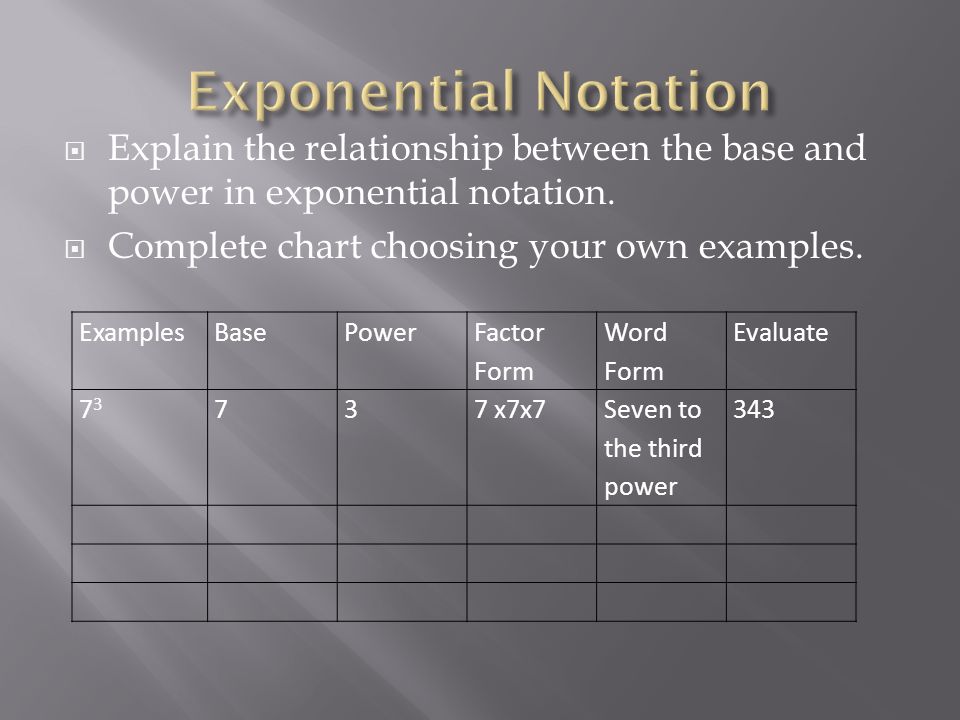 Exponential Notation

Explain the relationship between the base and power in exponential notation.

Complete chart choosing your own examples.

| Examples | Base | Power | Factor Form | Word Form | Evaluate |
|---|---|---|---|---|---|
| $7^3$ | 7 | 3 | 7 x7x7 | Seven to the third power | 343 |
| | | | | | |
| | | | | | |
| | | | | | |